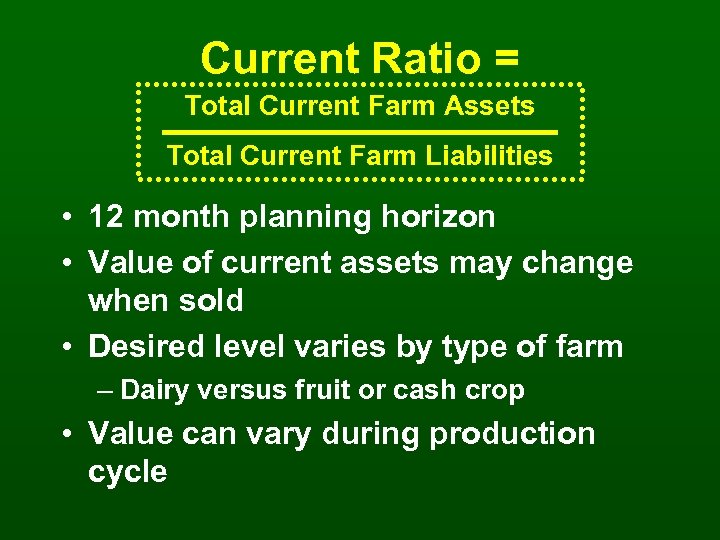 Current Ratio =

$\frac{\text{Total Current Farm Assets}}{\text{Total Current Farm Liabilities}}$

• 12 month planning horizon
• Value of current assets may change when sold
• Desired level varies by type of farm
– Dairy versus fruit or cash crop
• Value can vary during production cycle